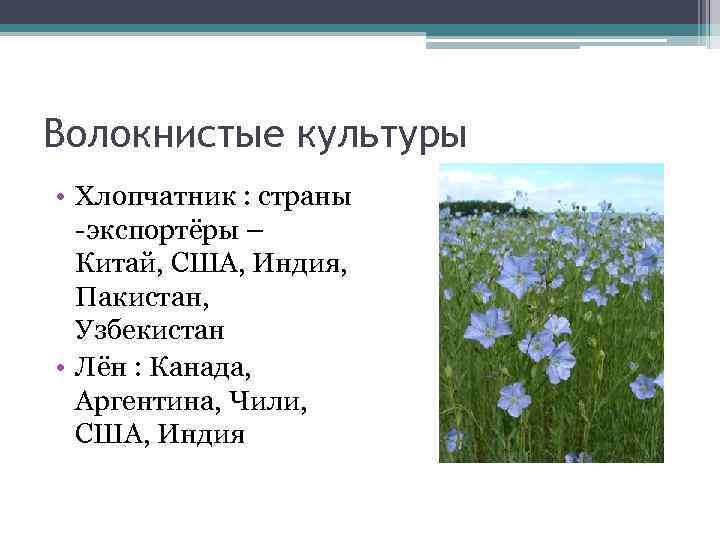 Волокнистые культуры

• Хлопчатник : страны -экспортёры – Китай, США, Индия, Пакистан, Узбекистан
• Лён : Канада, Аргентина, Чили, США, Индия